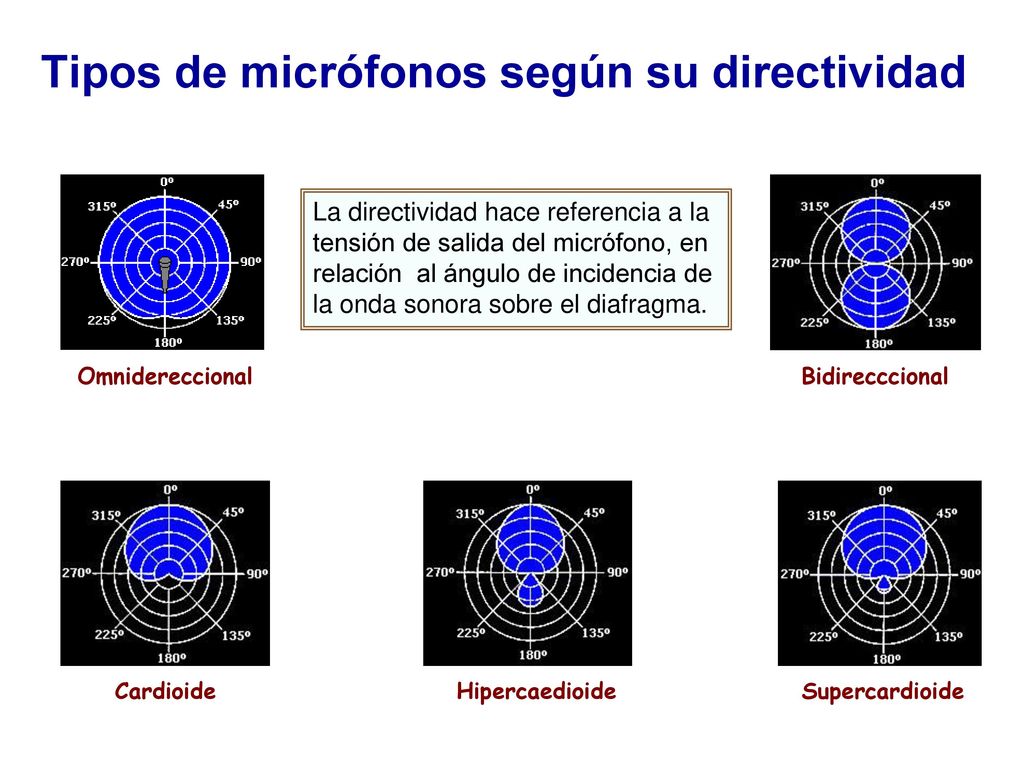 Tipos de micrófonos según su directividad

0º
45º
90º
135º
180º
225º
270º
315º

Omnidereccional

La directividad hace referencia a la tensión de salida del micrófono, en relación al ángulo de incidencia de la onda sonora sobre el diafragma.

0º
45º
90º
135º
180º
225º
270º
315º

Bidirecccional

0º
45º
90º
135º
180º
225º
270º
315º

Cardioide

0º
45º
90º
135º
180º
225º
270º
315º

Hipercaedioide

0º
45º
90º
135º
180º
225º
270º
315º

Supercardioide